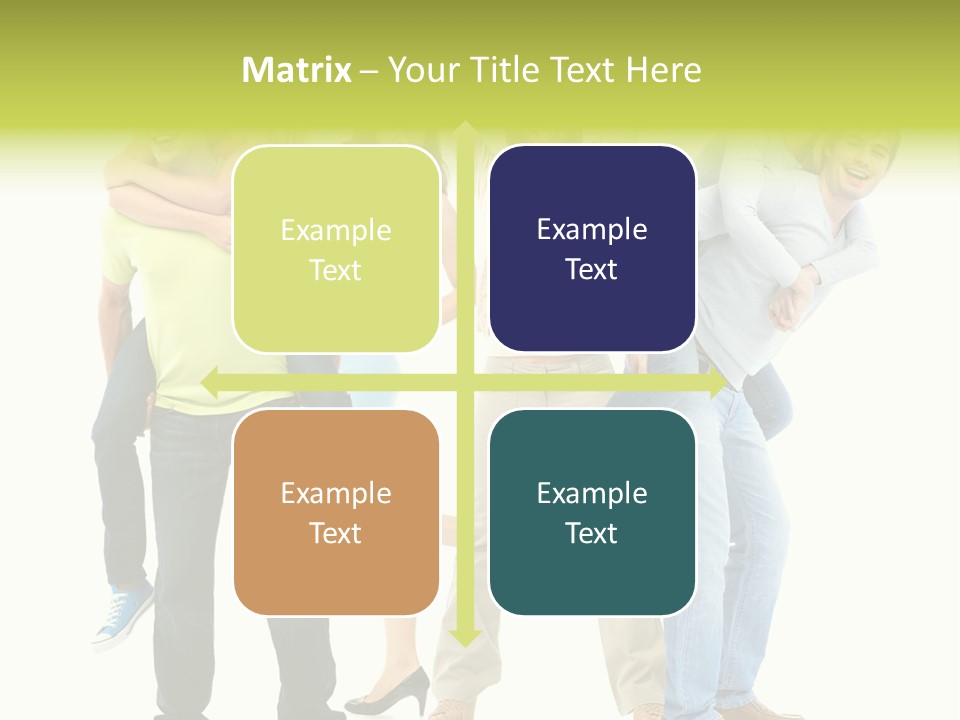 Matrix – Your Title Text Here

Example Text

Example Text

Example Text

Example Text